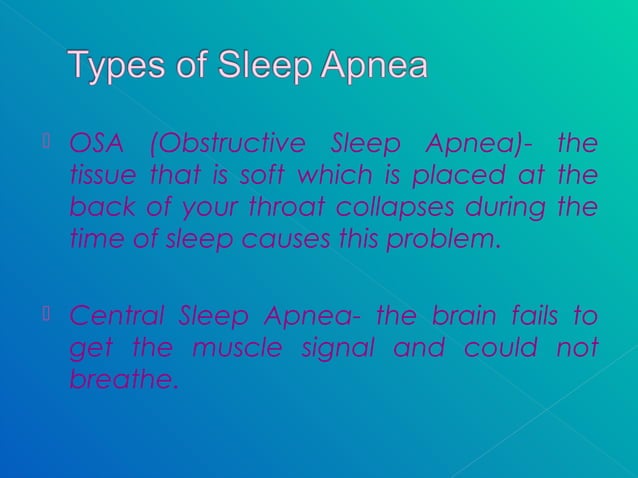 Types of Sleep Apnea

OSA (Obstructive Sleep Apnea)- the tissue that is soft which is placed at the back of your throat collapses during the time of sleep causes this problem.

Central Sleep Apnea- the brain fails to get the muscle signal and could not breathe.